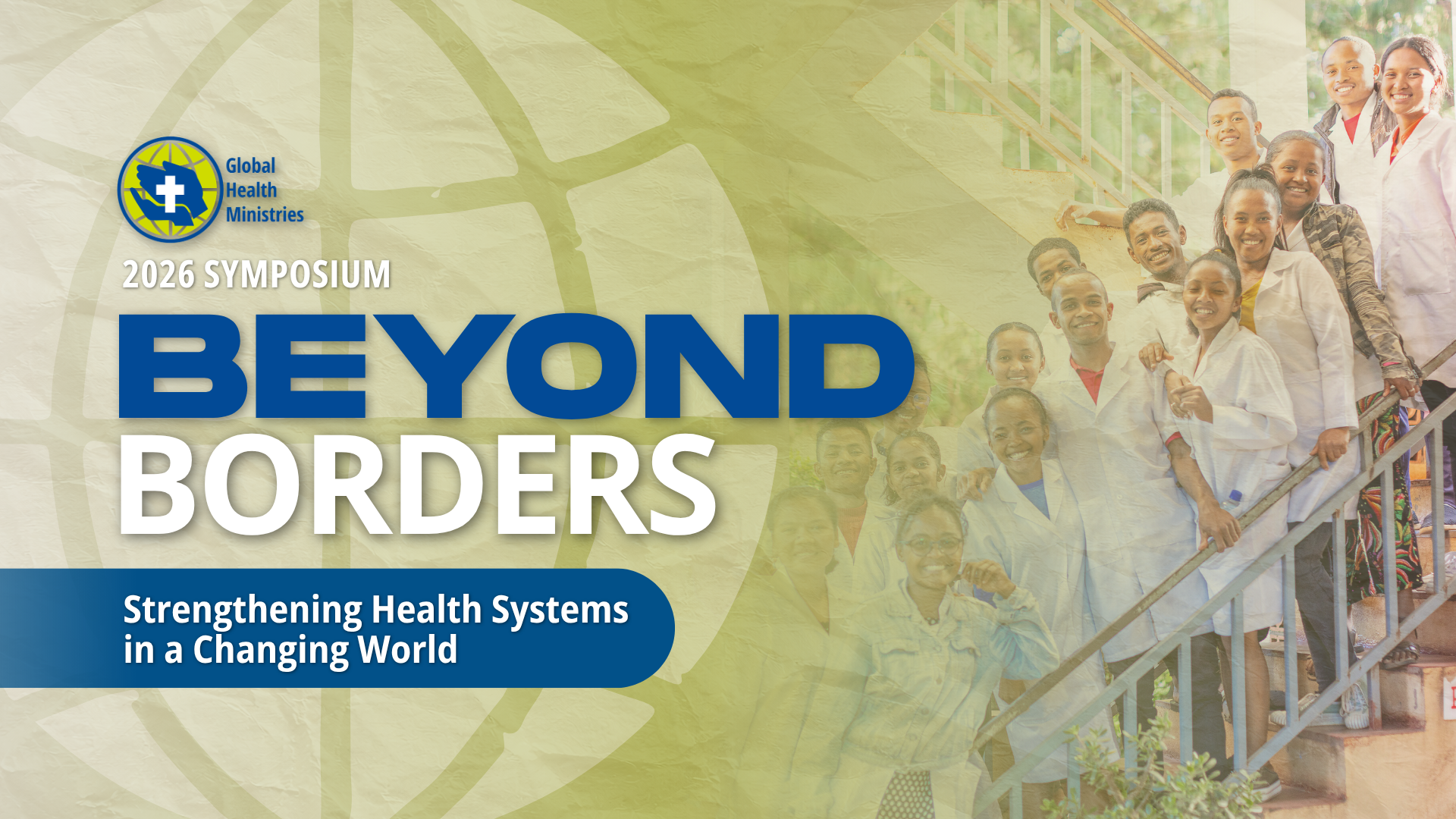 Global Health Ministries

2026 SYMPOSIUM

BEYOND BORDERS

Strengthening Health Systems in a Changing World